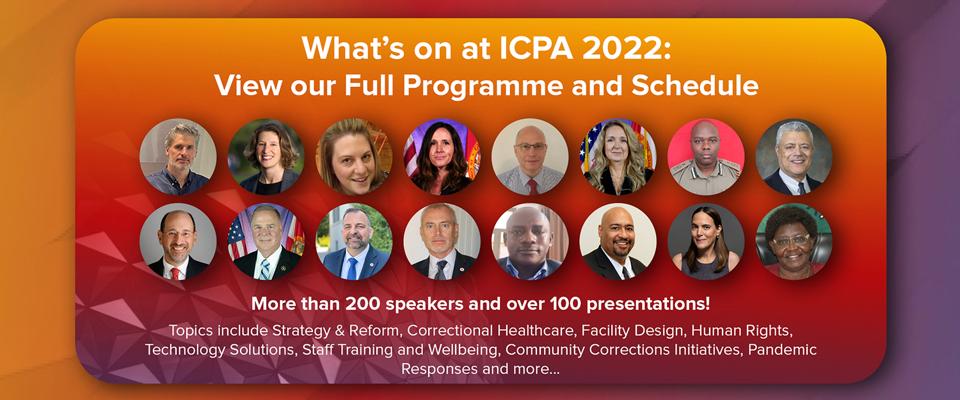 What's on at ICPA 2022:
View our Full Programme and Schedule

More than 200 speakers and over 100 presentations!

Topics include Strategy & Reform, Correctional Healthcare, Facility Design, Human Rights, Technology Solutions, Staff Training and Wellbeing, Community Corrections Initiatives, Pandemic Responses and more...